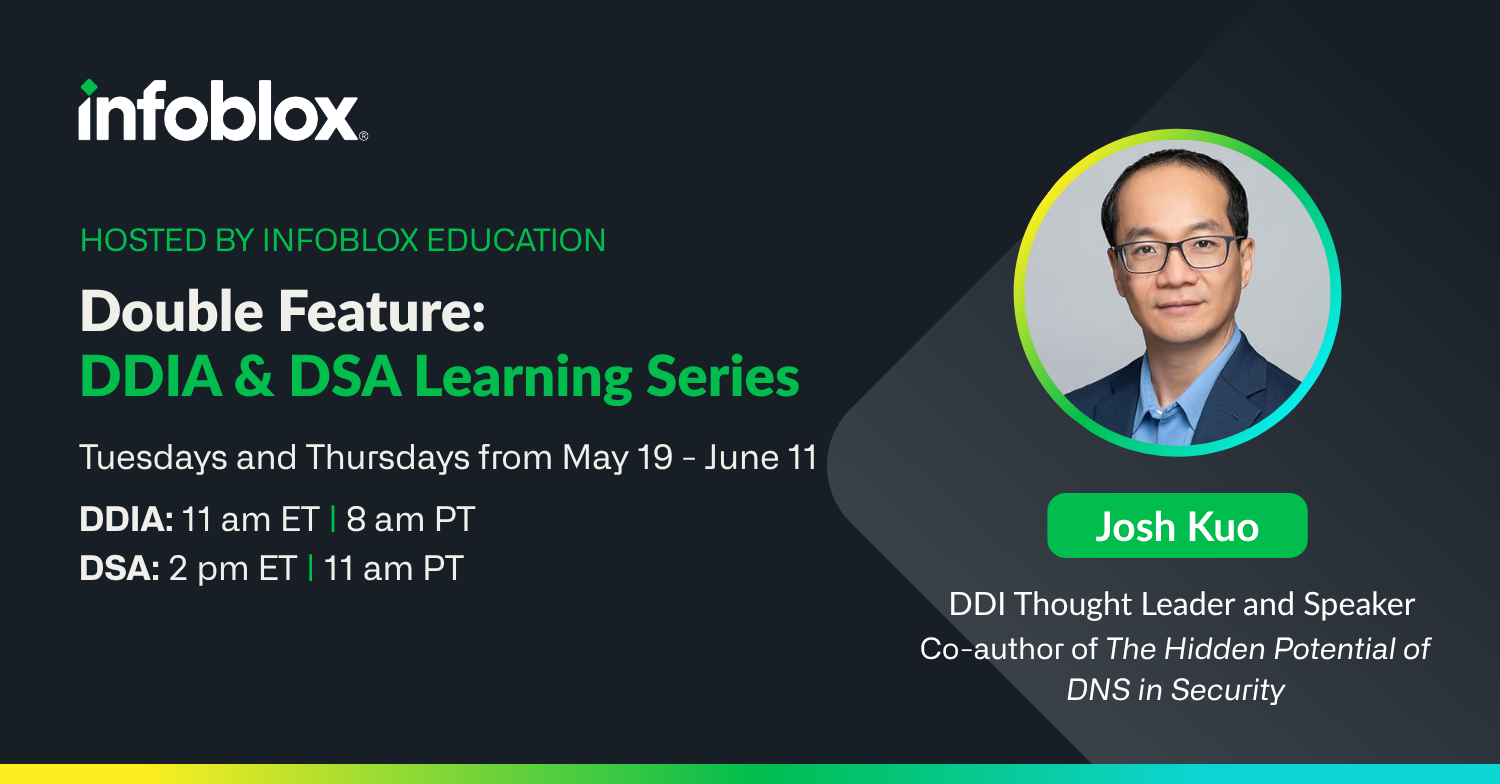 infoblox®

HOSTED BY INFOBLOX EDUCATION

Double Feature:
DDIA & DSA Learning Series

Tuesdays and Thursdays from May 19 - June 11

DDIA: 11 am ET | 8 am PT
DSA: 2 pm ET | 11 am PT

Josh Kuo

DDI Thought Leader and Speaker
Co-author of The Hidden Potential of DNS in Security